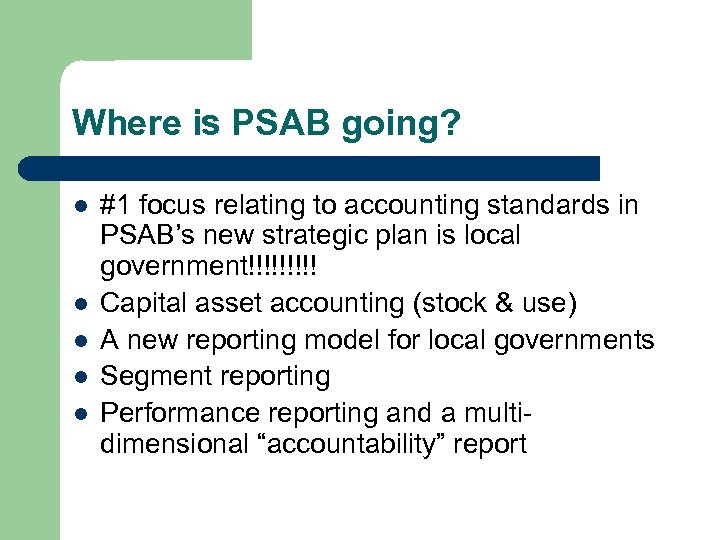 Where is PSAB going?

- #1 focus relating to accounting standards in PSAB's new strategic plan is local government!!!!!!!!!
- Capital asset accounting (stock & use)
- A new reporting model for local governments
- Segment reporting
- Performance reporting and a multi-dimensional "accountability" report